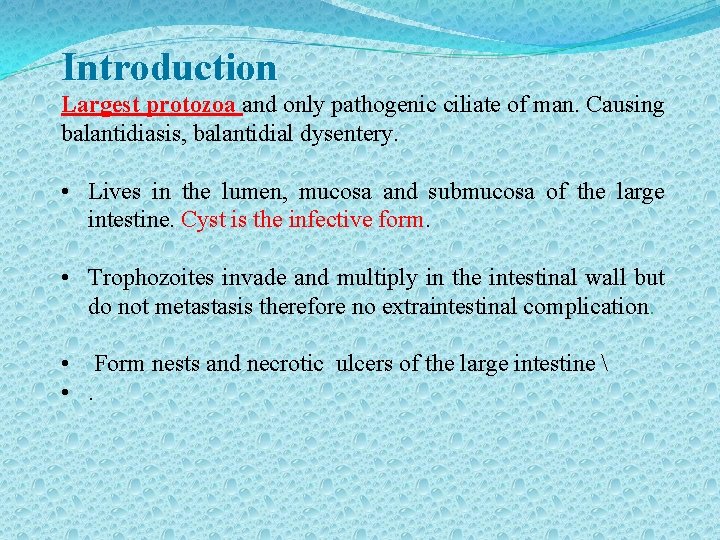 Introduction

Largest protozoa and only pathogenic ciliate of man. Causing balantidiasis, balantidial dysentery.

• Lives in the lumen, mucosa and submucosa of the large intestine. Cyst is the infective form.

• Trophozoites invade and multiply in the intestinal wall but do not metastasis therefore no extraintestinal complication.

• Form nests and necrotic ulcers of the large intestine \
• .